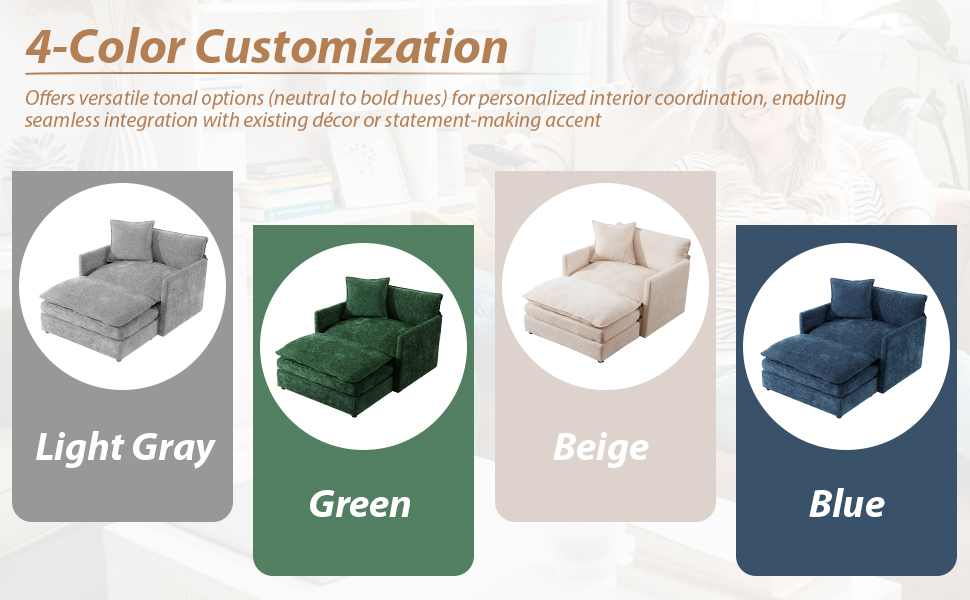 4-Color Customization

Offers versatile tonal options (neutral to bold hues) for personalized interior coordination, enabling seamless integration with existing décor or statement-making accent

Light Gray

Green

Beige

Blue